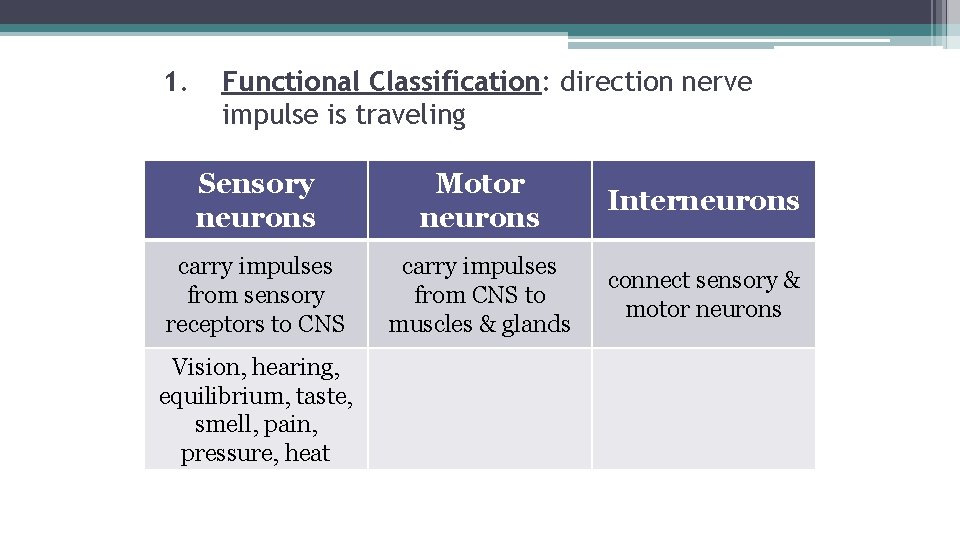 1. Functional Classification: direction nerve impulse is traveling

| Sensory neurons | Motor neurons | Interneurons |
|---|---|---|
| carry impulses from sensory receptors to CNS | carry impulses from CNS to muscles & glands | connect sensory & motor neurons |
| Vision, hearing, equilibrium, taste, smell, pain, pressure, heat | | |